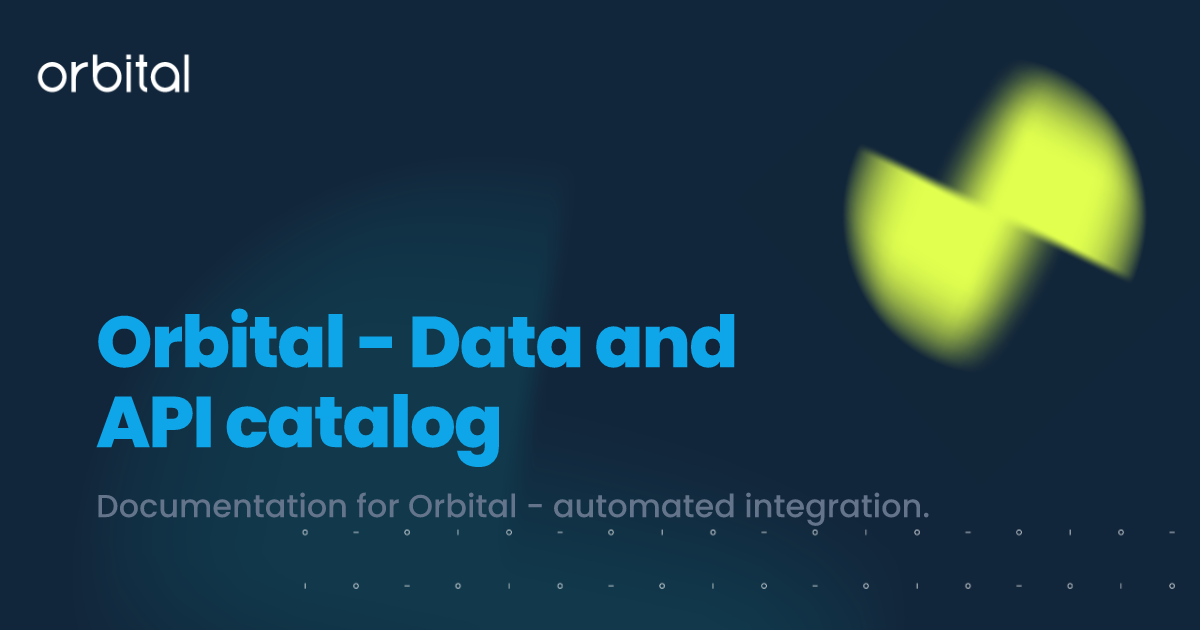 orbital

Orbital - Data and API catalog

Documentation for Orbital - automated integration.